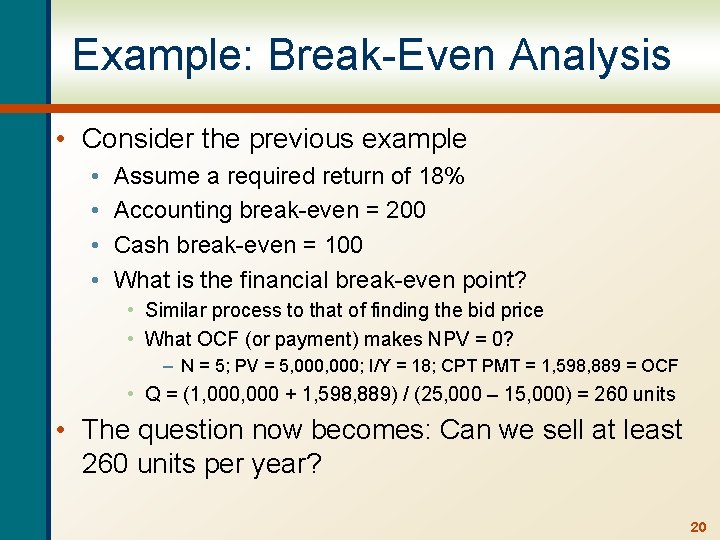 Example: Break-Even Analysis

• Consider the previous example
  • Assume a required return of 18%
  • Accounting break-even = 200
  • Cash break-even = 100
  • What is the financial break-even point?
    • Similar process to that of finding the bid price
    • What OCF (or payment) makes NPV = 0?
      – N = 5; PV = 5,000,000; I/Y = 18; CPT PMT = 1,598,889 = OCF
    • Q = (1,000,000 + 1,598,889) / (25,000 – 15,000) = 260 units
• The question now becomes: Can we sell at least 260 units per year?

20